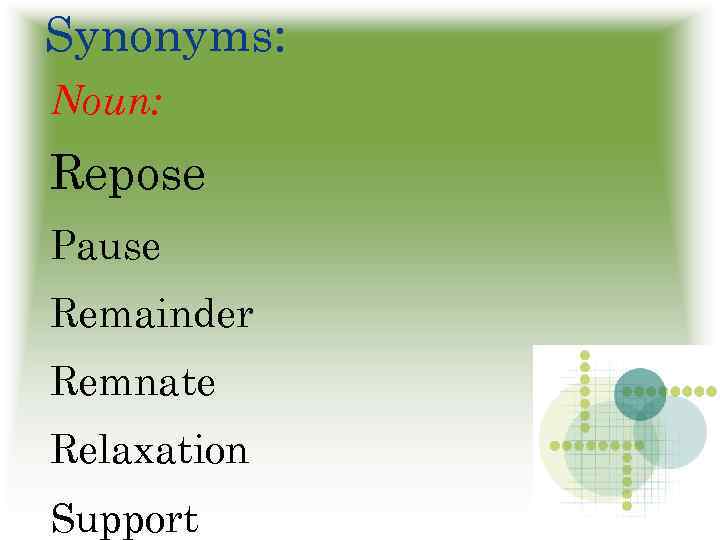 Synonyms:

Noun:

Repose

Pause

Remainder

Remnate

Relaxation

Support